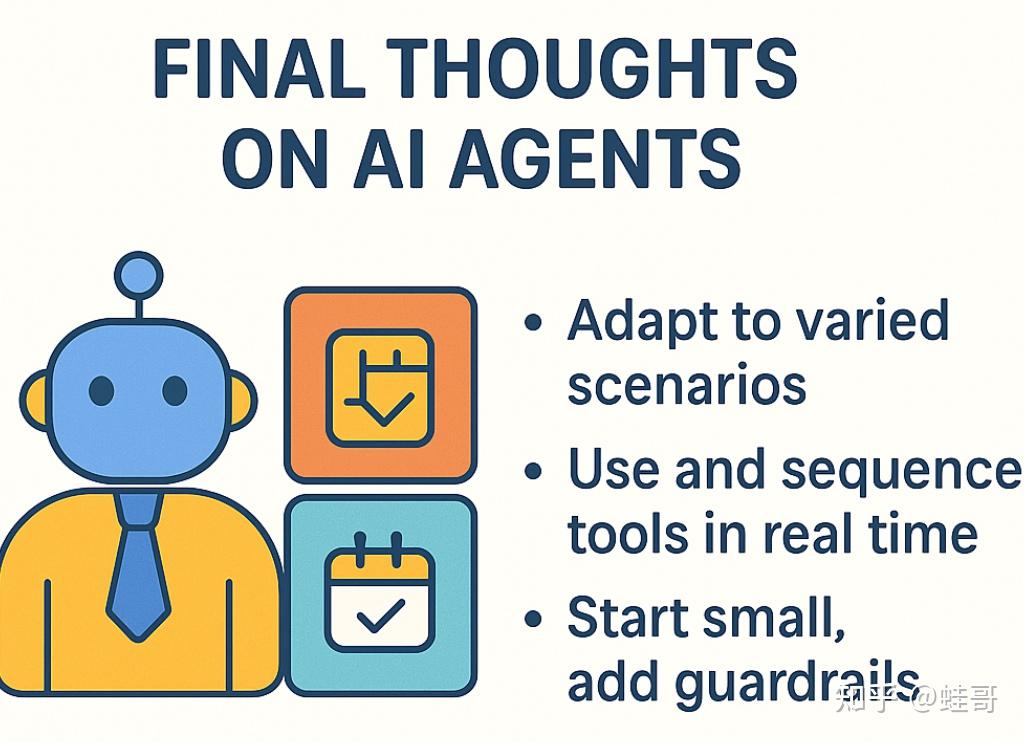 FINAL THOUGHTS ON AI AGENTS

• Adapt to varied scenarios
• Use and sequence tools in real time
• Start small, add guardrails

知乎 @蛙哥